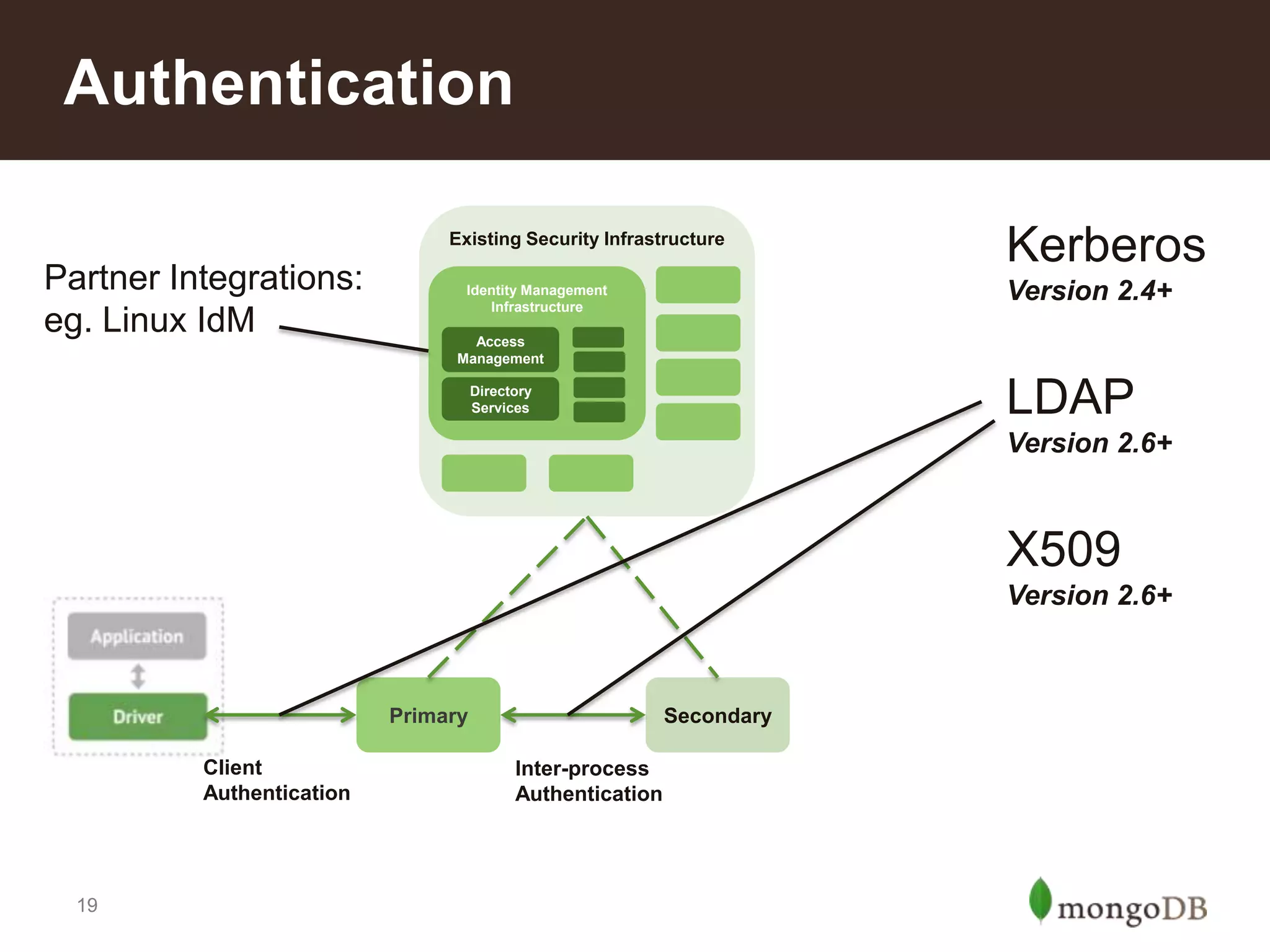 Authentication

Partner Integrations:
eg. Linux IdM

Existing Security Infrastructure

Identity Management Infrastructure

Access Management

Directory Services

Kerberos
Version 2.4+

LDAP
Version 2.6+

X509
Version 2.6+

Application

Driver

Primary

Secondary

Client Authentication

Inter-process Authentication

19

mongoDB